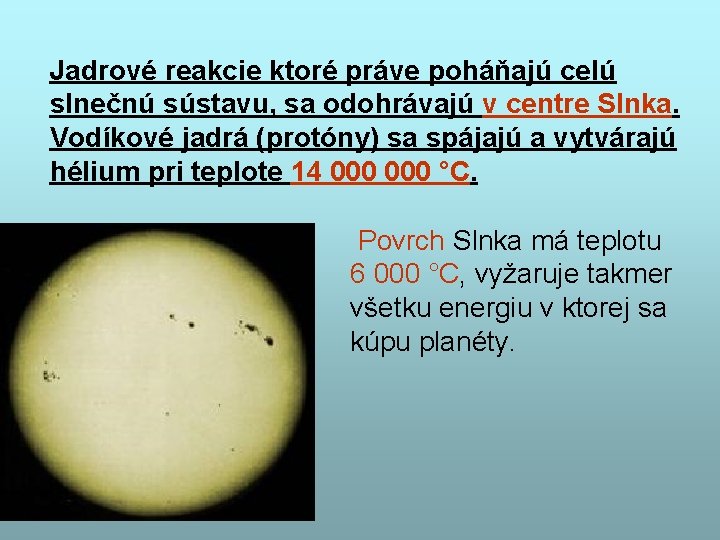 Jadrové reakcie ktoré práve poháňajú celú slnečnú sústavu, sa odohrávajú v centre Slnka. Vodíkové jadrá (protóny) sa spájajú a vytvárajú hélium pri teplote 14 000 000 °C.

Povrch Slnka má teplotu 6 000 °C, vyžaruje takmer všetku energiu v ktorej sa kúpu planéty.